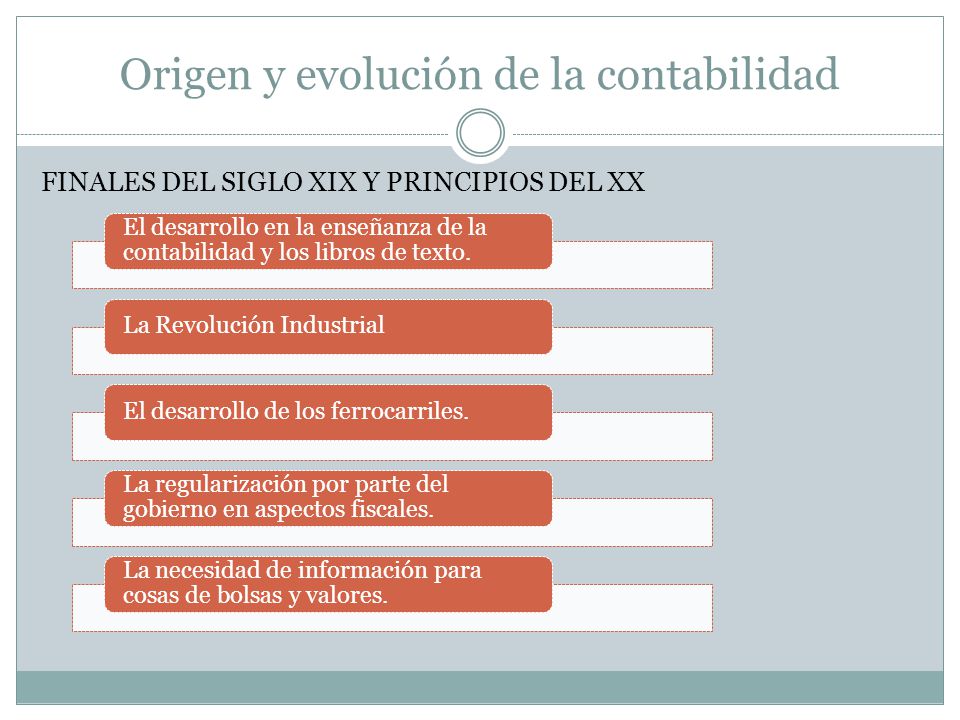 Origen y evolución de la contabilidad

FINALES DEL SIGLO XIX Y PRINCIPIOS DEL XX

El desarrollo en la enseñanza de la contabilidad y los libros de texto.

La Revolución Industrial

El desarrollo de los ferrocarriles.

La regularización por parte del gobierno en aspectos fiscales.

La necesidad de información para cosas de bolsas y valores.